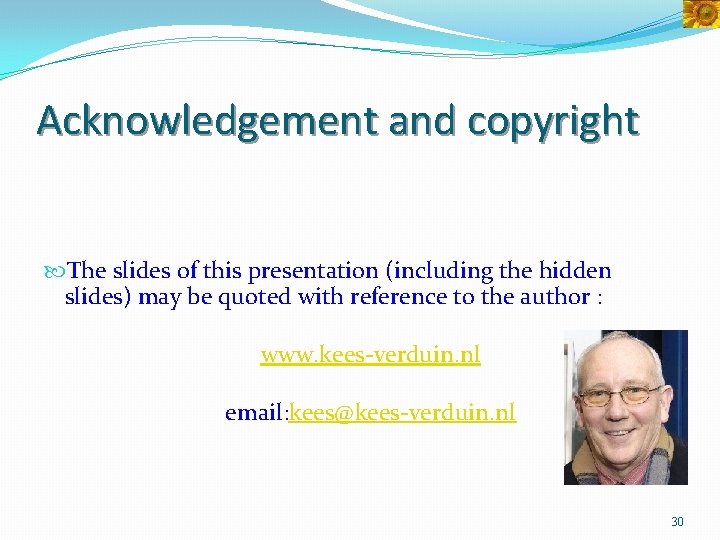 Acknowledgement and copyright

The slides of this presentation (including the hidden slides) may be quoted with reference to the author :

www.kees-verduin.nl

email:kees@kees-verduin.nl

30